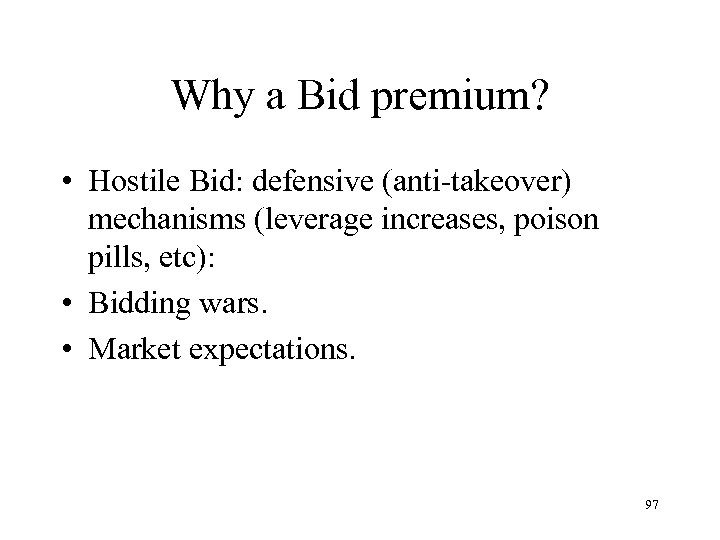 Why a Bid premium?

• Hostile Bid: defensive (anti-takeover) mechanisms (leverage increases, poison pills, etc):
• Bidding wars.
• Market expectations.

97